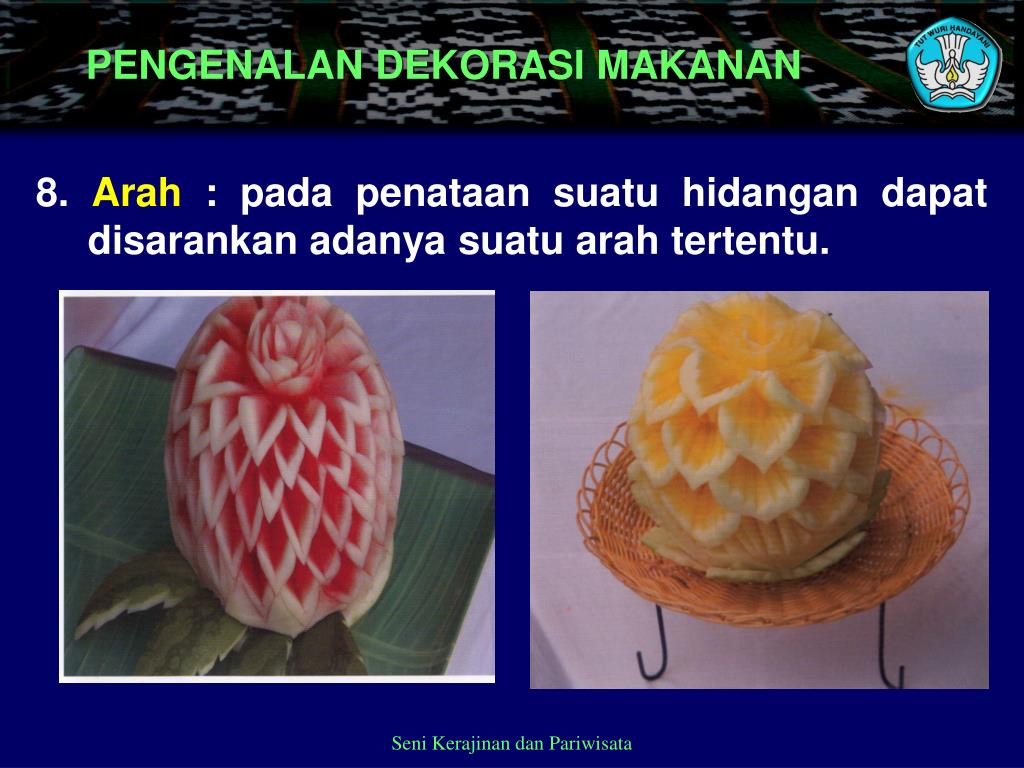 PENGENALAN DEKORASI MAKANAN

TUT WURI HANDAYANI

8. Arah : pada penataan suatu hidangan dapat disarankan adanya suatu arah tertentu.

Seni Kerajinan dan Pariwisata